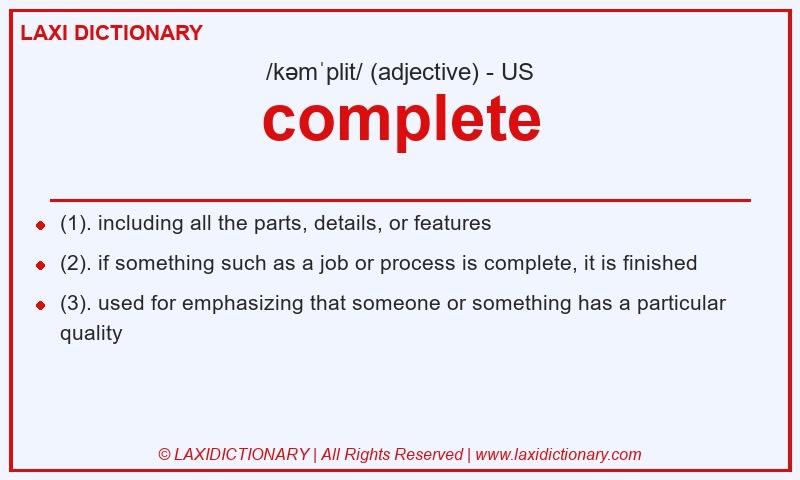 LAXI DICTIONARY

/kəmˈplit/ (adjective) - US

complete

- (1). including all the parts, details, or features
- (2). if something such as a job or process is complete, it is finished
- (3). used for emphasizing that someone or something has a particular quality

© LAXIDICTIONARY | All Rights Reserved | www.laxidictionary.com